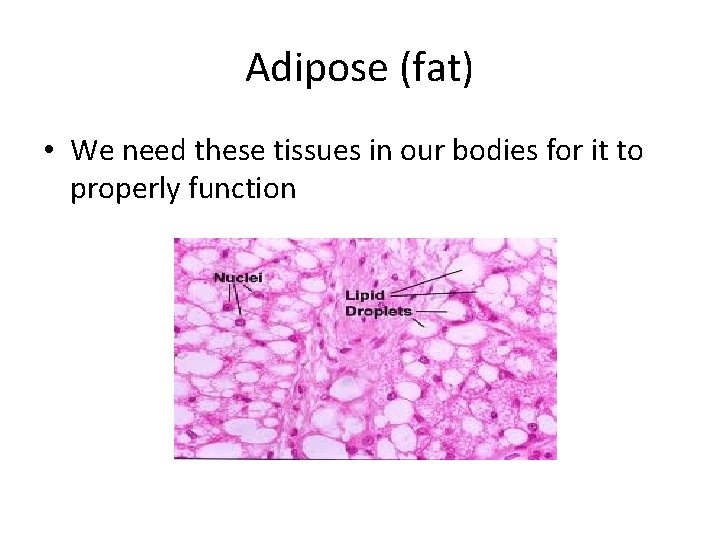 Adipose (fat)

• We need these tissues in our bodies for it to properly function

Nuclei

Lipid
Droplets